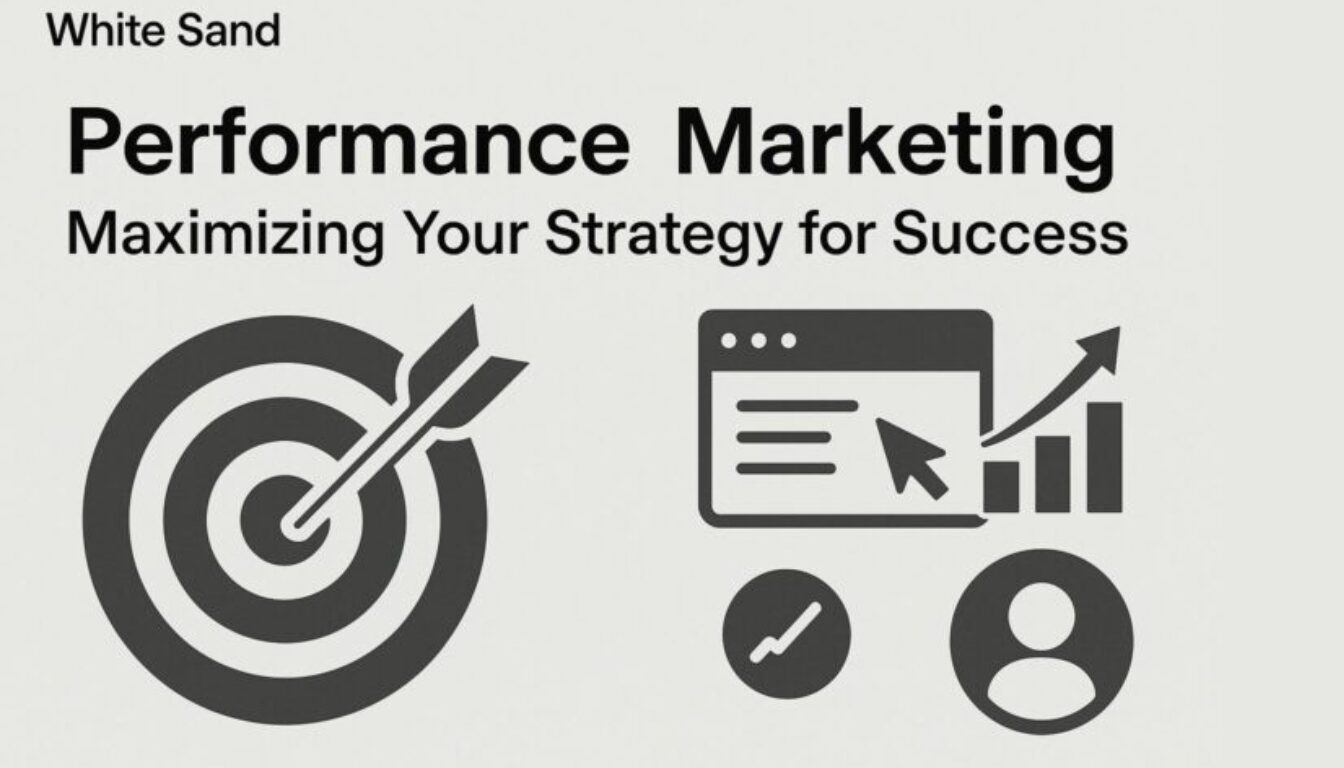 White Sand

Performance Marketing

Maximizing Your Strategy for Success